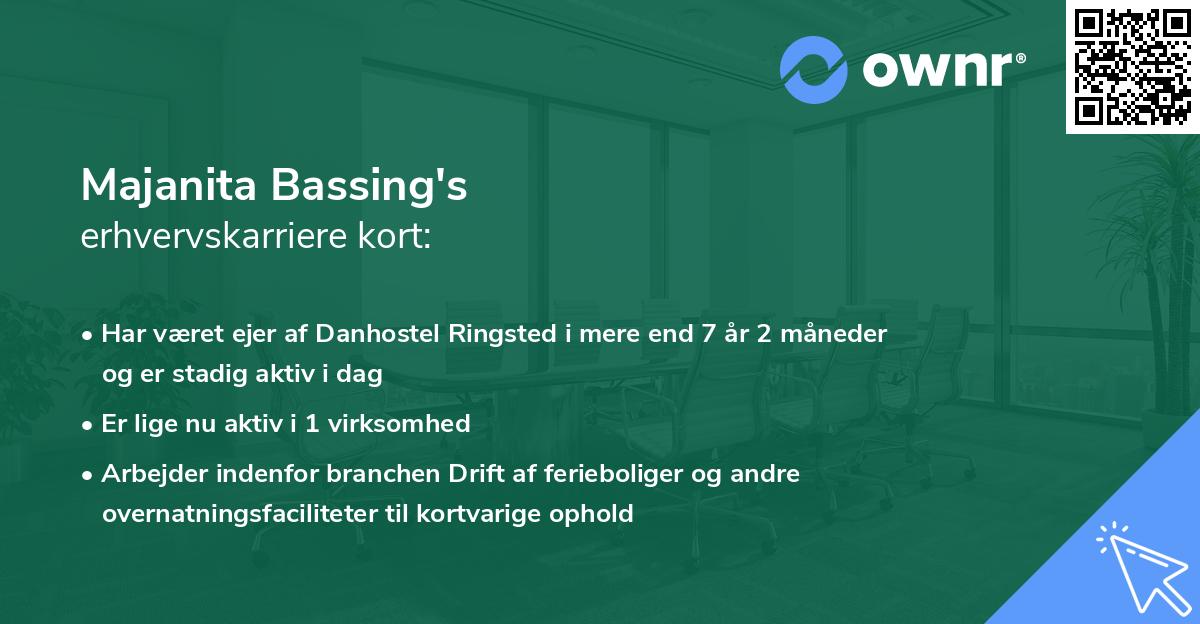 ownr®

Majanita Bassing's
erhvervskarriere kort:

• Har været ejer af Danhostel Ringsted i mere end 7 år 2 måneder og er stadig aktiv i dag

• Er lige nu aktiv i 1 virksomhed

• Arbejder indenfor branchen Drift af ferieboliger og andre overnatningsfaciliteter til kortvarige ophold